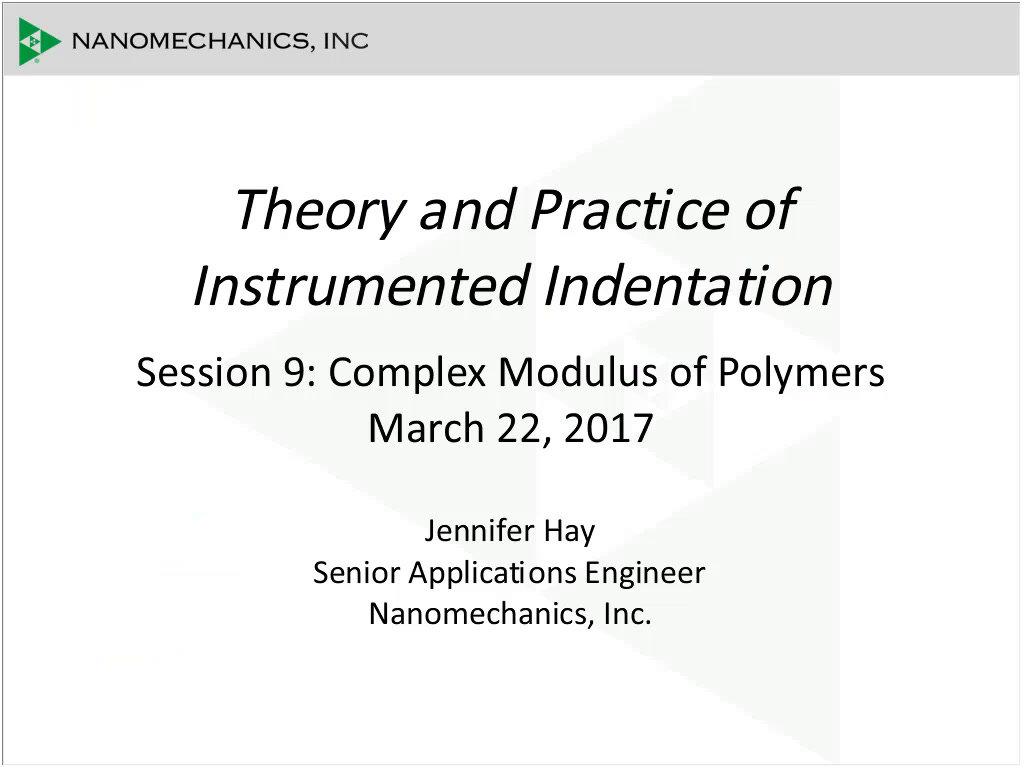 NANOMECHANICS, INC

Theory and Practice of Instrumented Indentation

Session 9: Complex Modulus of Polymers
March 22, 2017

Jennifer Hay
Senior Applications Engineer
Nanomechanics, Inc.